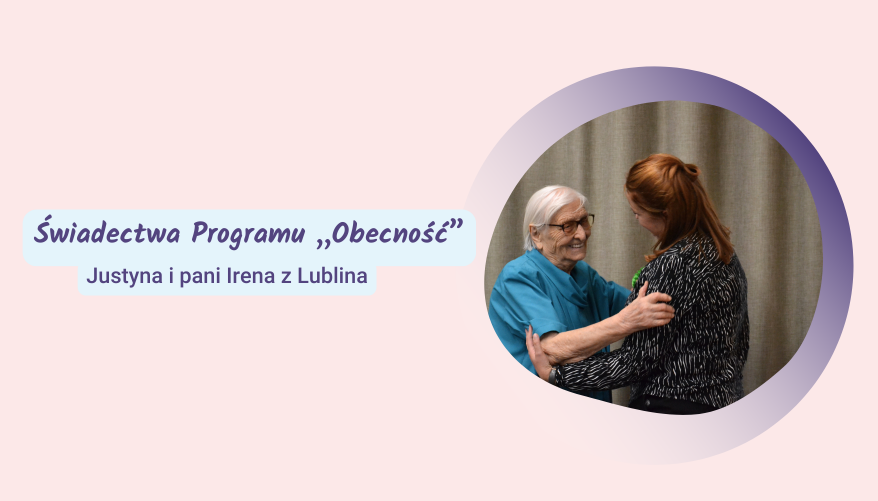 Świadectwa Programu „Obecność”

Justyna i pani Irena z Lublina